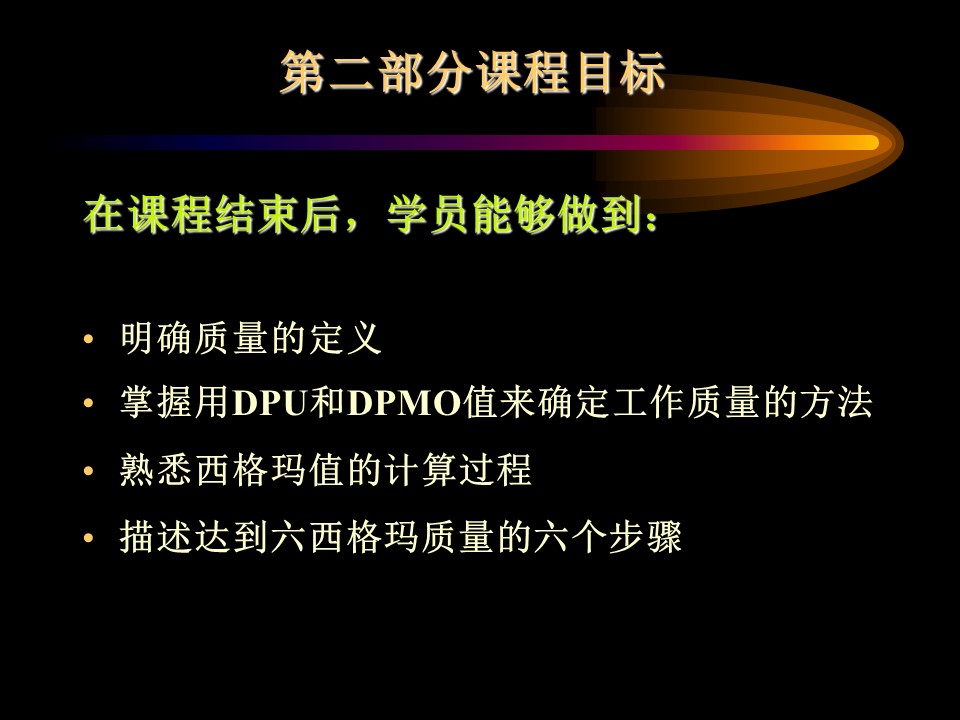 第二部分课程目标

在课程结束后，学员能够做到：

• 明确质量的定义
• 掌握用DPU和DPMO值来确定工作质量的方法
• 熟悉西格玛值的计算过程
• 描述达到六西格玛质量的六个步骤